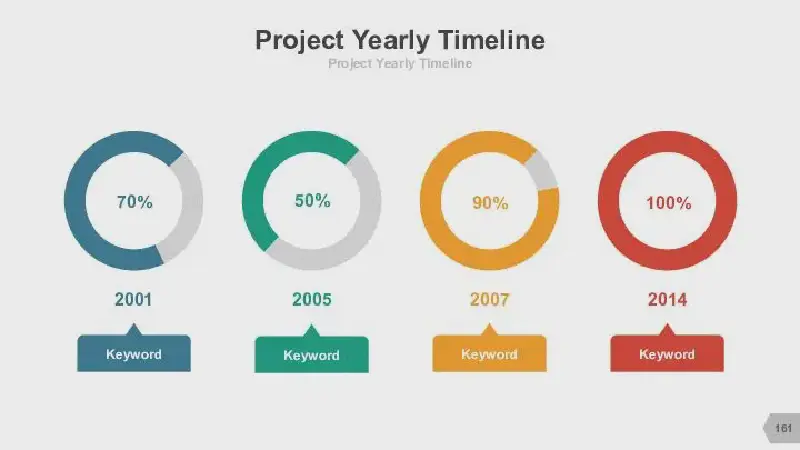 Project Yearly Timeline
Project Yearly Timeline

70%
2001
Keyword

50%
2005
Keyword

90%
2007
Keyword

100%
2014
Keyword

161